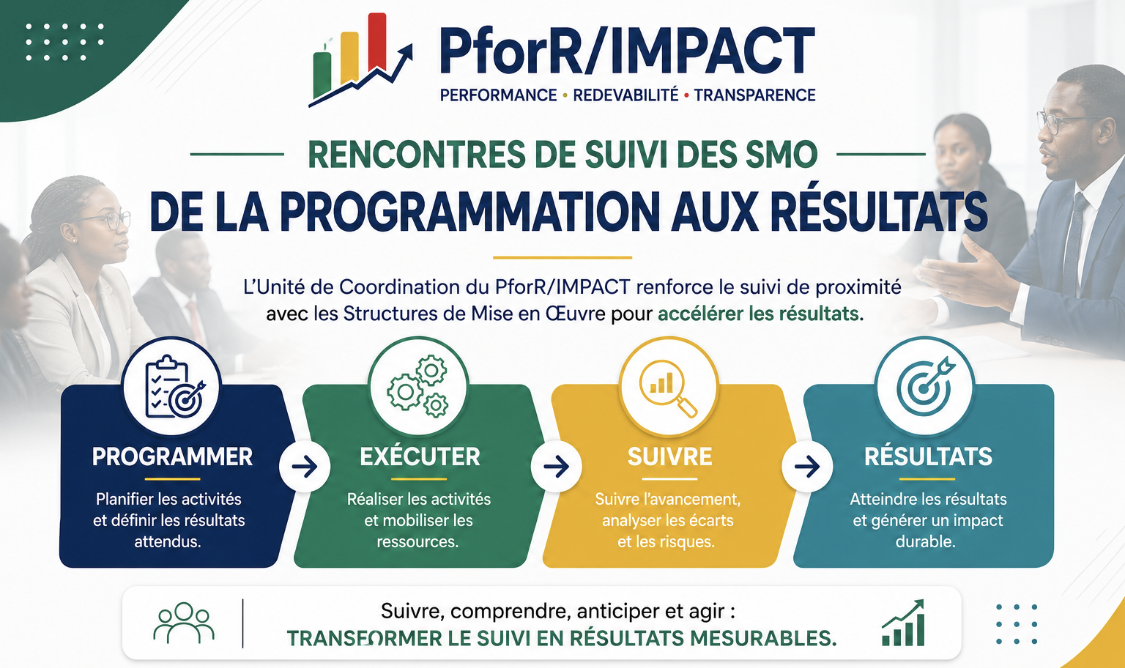 PforR/IMPACT
PERFORMANCE • REDEVABILITÉ • TRANSPARENCE

RENCONTRES DE SUIVI DES SMO
DE LA PROGRAMMATION AUX RÉSULTATS

L'Unité de Coordination du PforR/IMPACT renforce le suivi de proximité avec les Structures de Mise en Œuvre pour accélérer les résultats.

PROGRAMMER
Planifier les activités et définir les résultats attendus.

EXÉCUTER
Réaliser les activités et mobiliser les ressources.

SUIVRE
Suivre l'avancement, analyser les écarts et les risques.

RÉSULTATS
Atteindre les résultats et générer un impact durable.

Suivre, comprendre, anticiper et agir :
TRANSFORMER LE SUIVI EN RÉSULTATS MESURABLES.